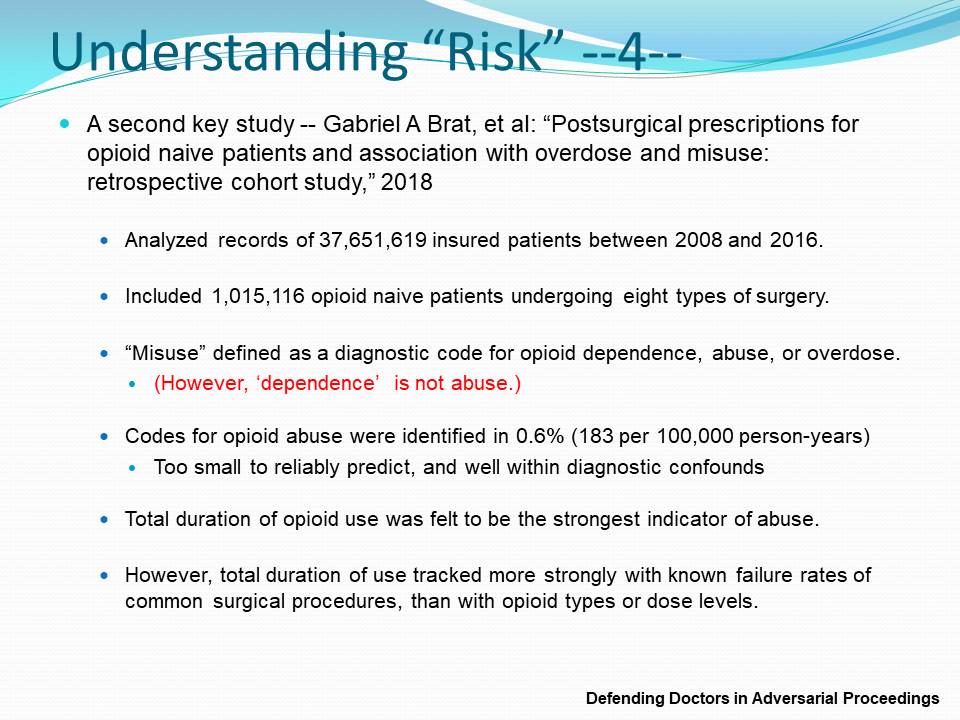 Understanding “Risk” --4--

A second key study -- Gabriel A Brat, et al: “Postsurgical prescriptions for opioid naive patients and association with overdose and misuse: retrospective cohort study,” 2018

Analyzed records of 37,651,619 insured patients between 2008 and 2016.

Included 1,015,116 opioid naive patients undergoing eight types of surgery.

“Misuse” defined as a diagnostic code for opioid dependence, abuse, or overdose.

(However, ‘dependence’ is not abuse.)

Codes for opioid abuse were identified in 0.6% (183 per 100,000 person-years)

Too small to reliably predict, and well within diagnostic confounds

Total duration of opioid use was felt to be the strongest indicator of abuse.

However, total duration of use tracked more strongly with known failure rates of common surgical procedures, than with opioid types or dose levels.

Defending Doctors in Adversarial Proceedings